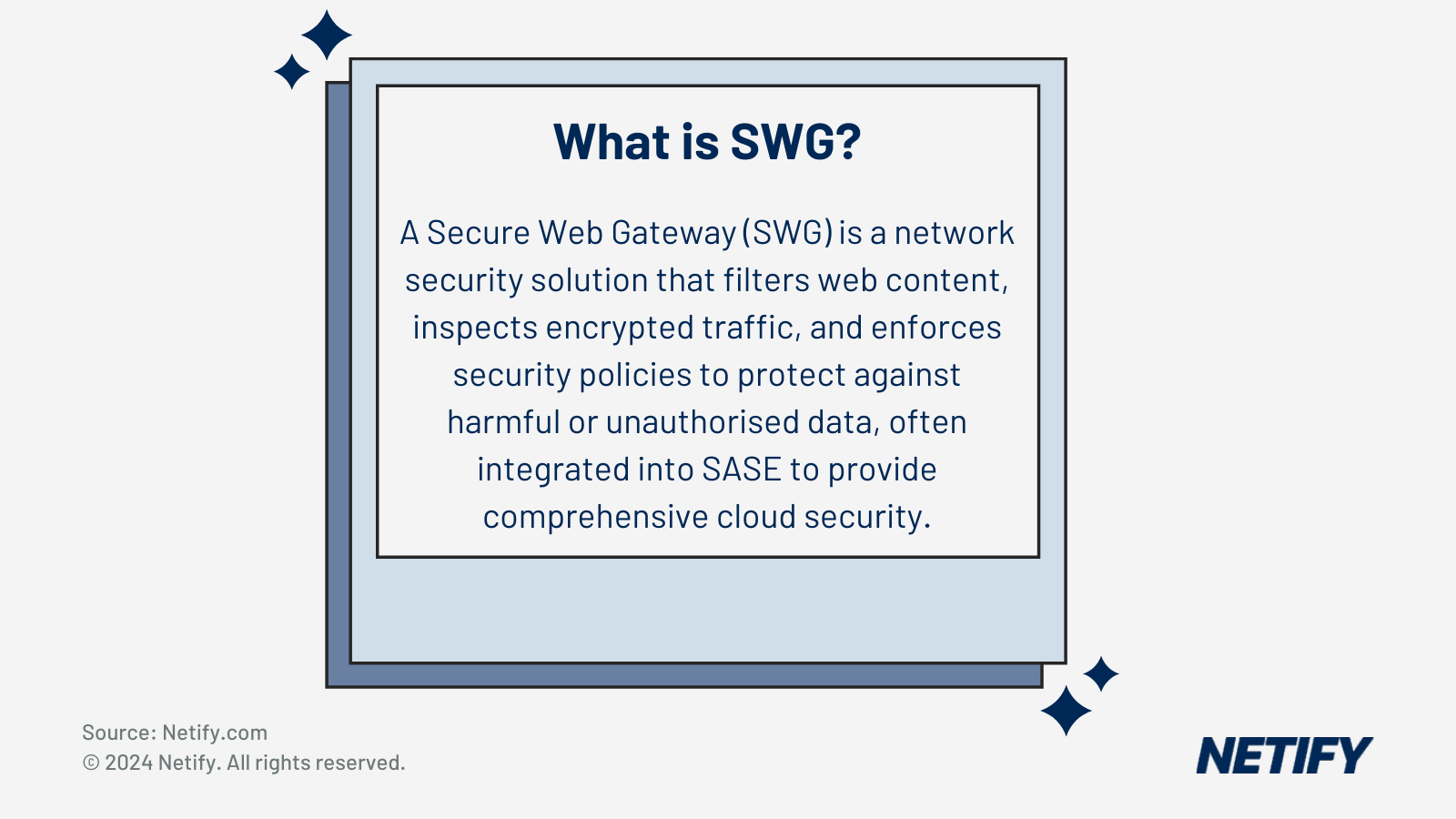 What is SWG?

A Secure Web Gateway (SWG) is a network security solution that filters web content, inspects encrypted traffic, and enforces security policies to protect against harmful or unauthorised data, often integrated into SASE to provide comprehensive cloud security.

Source: Netify.com
© 2024 Netify. All rights reserved.

NETIFY